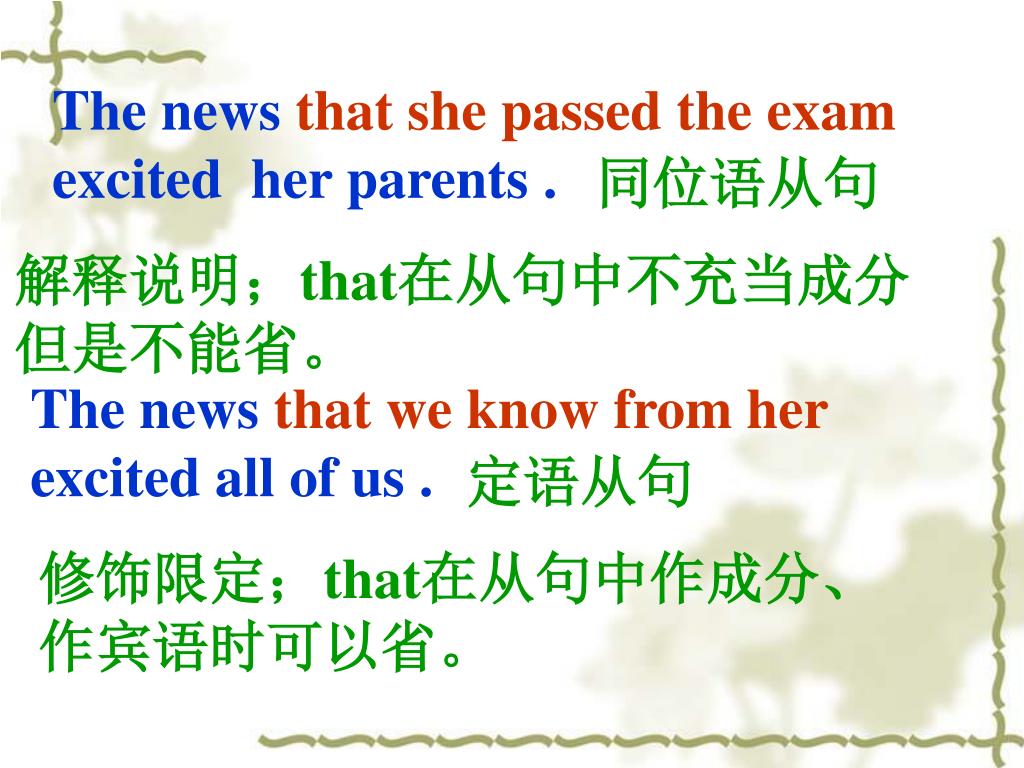 The news that she passed the exam excited her parents . 同位语从句

解释说明；that在从句中不充当成分但是不能省。

The news that we know from her excited all of us . 定语从句

修饰限定；that在从句中作成分、作宾语时可以省。